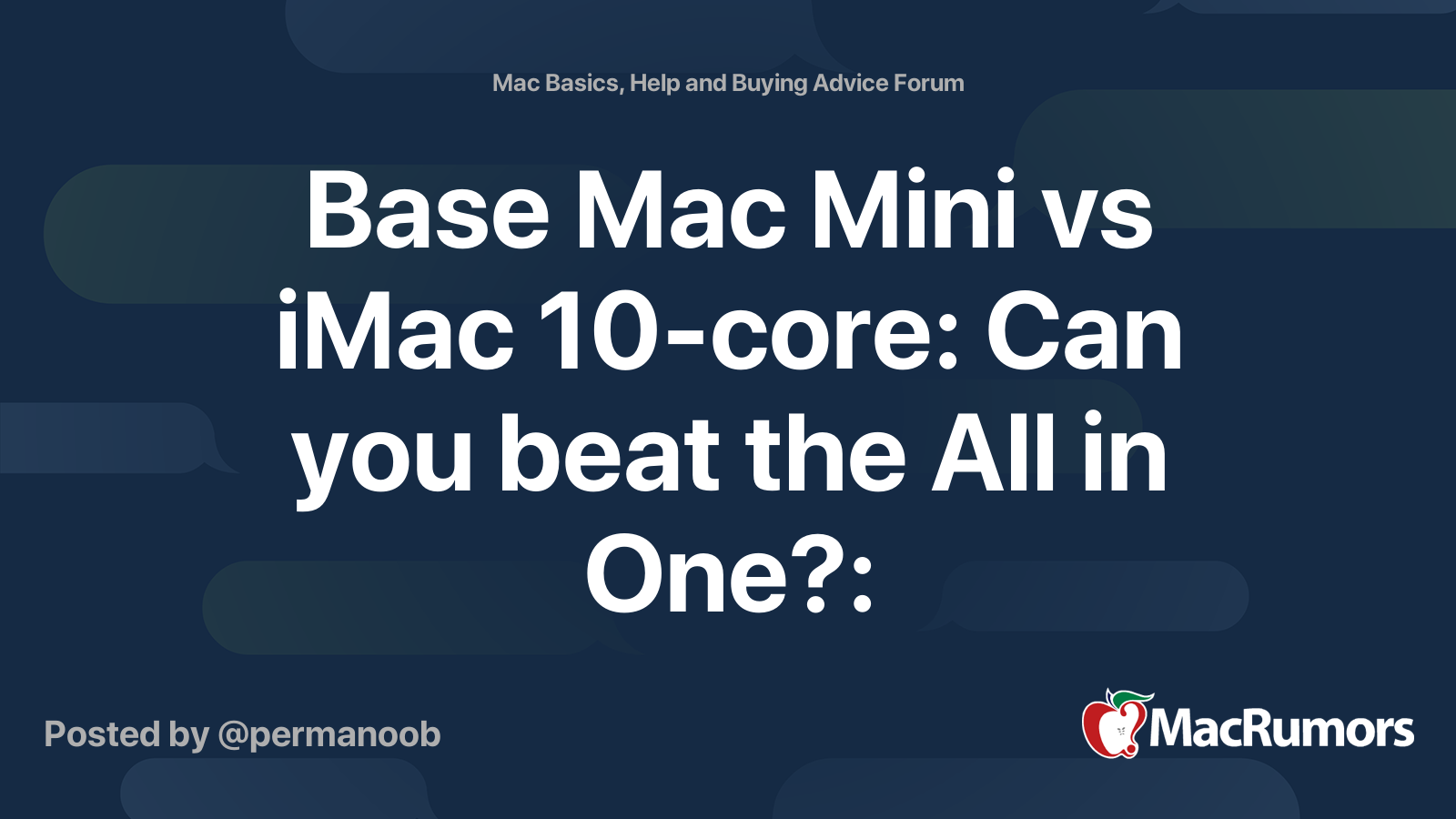 Mac Basics, Help and Buying Advice Forum

Base Mac Mini vs iMac 10-core: Can you beat the All in One?:

Posted by @permanoob

MacRumors